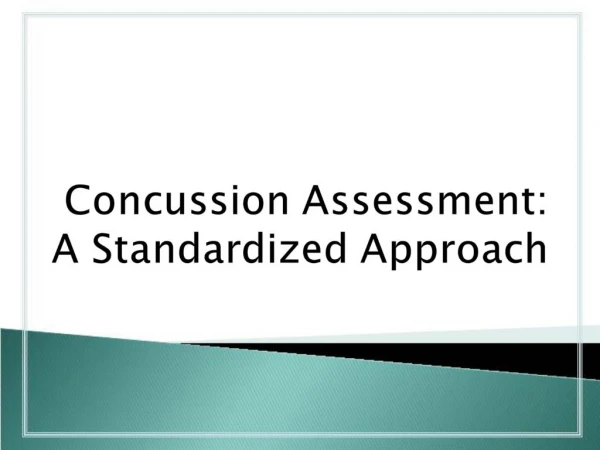 Concussion Assessment:
A Standardized Approach